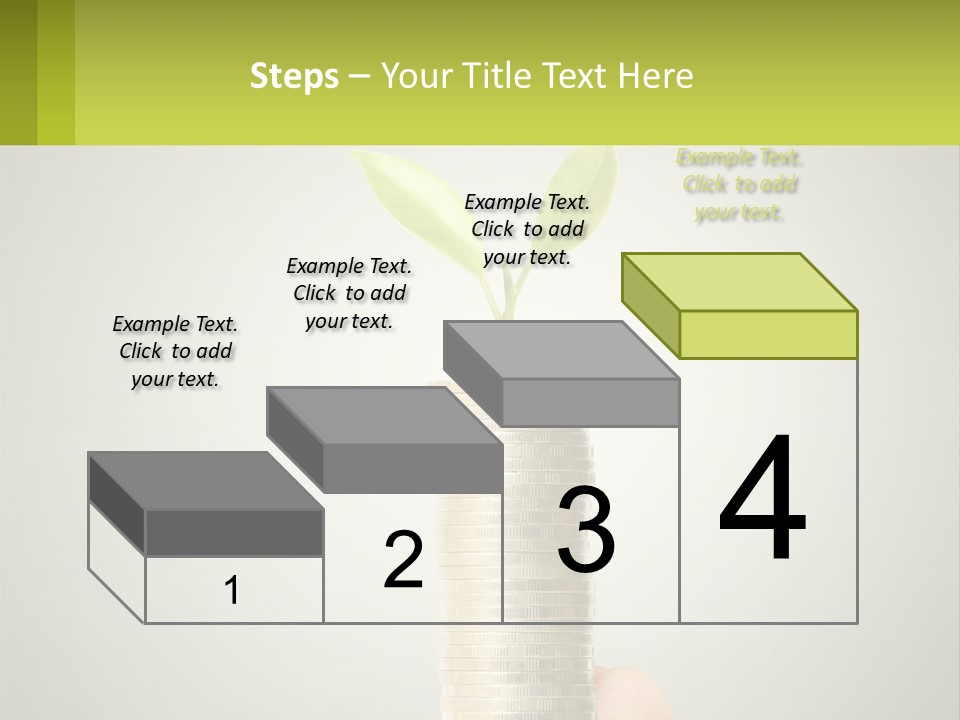 Steps – Your Title Text Here

Example Text. Click to add your text.

Example Text. Click to add your text.

Example Text. Click to add your text.

Example Text. Click to add your text.

1

2

3

4